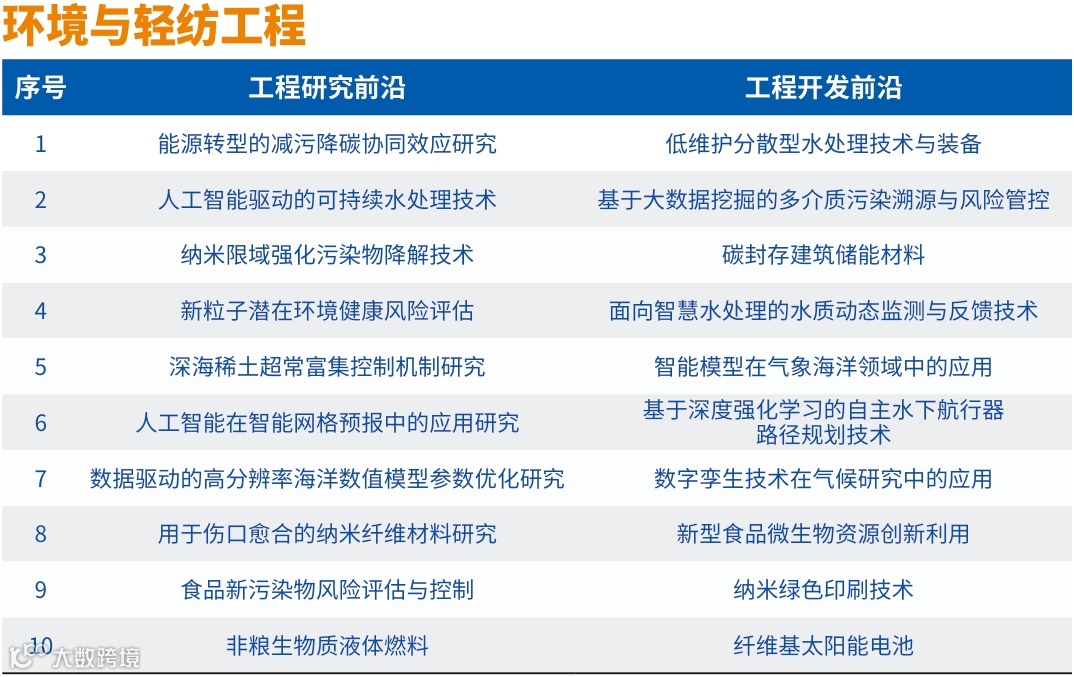 环境与轻纺工程

| 序号 | 工程研究前沿 | 工程开发前沿 |
|---|---|---|
| 1 | 能源转型的减污降碳协同效应研究 | 低维护分散型水处理技术与装备 |
| 2 | 人工智能驱动的可持续水处理技术 | 基于大数据挖掘的多介质污染溯源与风险管控 |
| 3 | 纳米限域强化污染物降解技术 | 碳封存建筑储能材料 |
| 4 | 新粒子潜在环境健康风险评估 | 面向智慧水处理的水质动态监测与反馈技术 |
| 5 | 深海稀土超常富集控制机制研究 | 智能模型在气象海洋领域中的应用 |
| 6 | 人工智能在智能网格预报中的应用研究 | 基于深度强化学习的自主水下航行器路径规划技术 |
| 7 | 数据驱动的高分辨率海洋数值模型参数优化研究 | 数字孪生技术在气候研究中的应用 |
| 8 | 用于伤口愈合的纳米纤维材料研究 | 新型食品微生物资源创新利用 |
| 9 | 食品新污染物风险评估与控制 | 纳米绿色印刷技术 |
| 10 | 非粮生物质液体燃料 | 纤维基太阳能电池 |

大数跨境